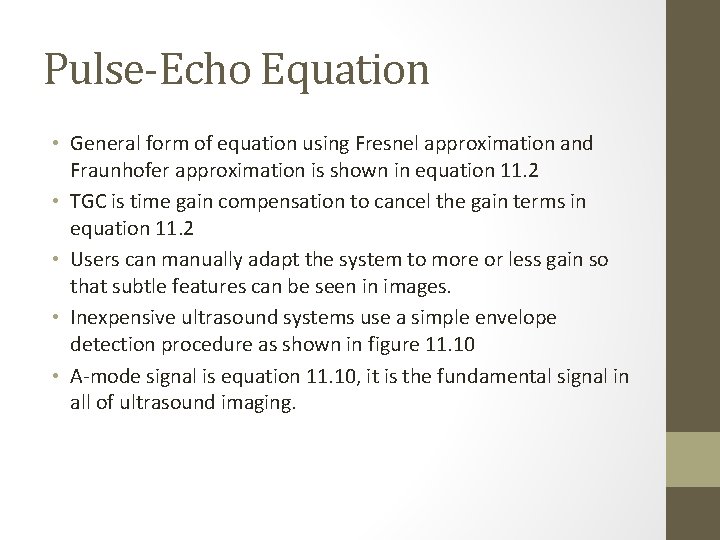 Pulse-Echo Equation

• General form of equation using Fresnel approximation and Fraunhofer approximation is shown in equation 11.2
• TGC is time gain compensation to cancel the gain terms in equation 11.2
• Users can manually adapt the system to more or less gain so that subtle features can be seen in images.
• Inexpensive ultrasound systems use a simple envelope detection procedure as shown in figure 11.10
• A-mode signal is equation 11.10, it is the fundamental signal in all of ultrasound imaging.